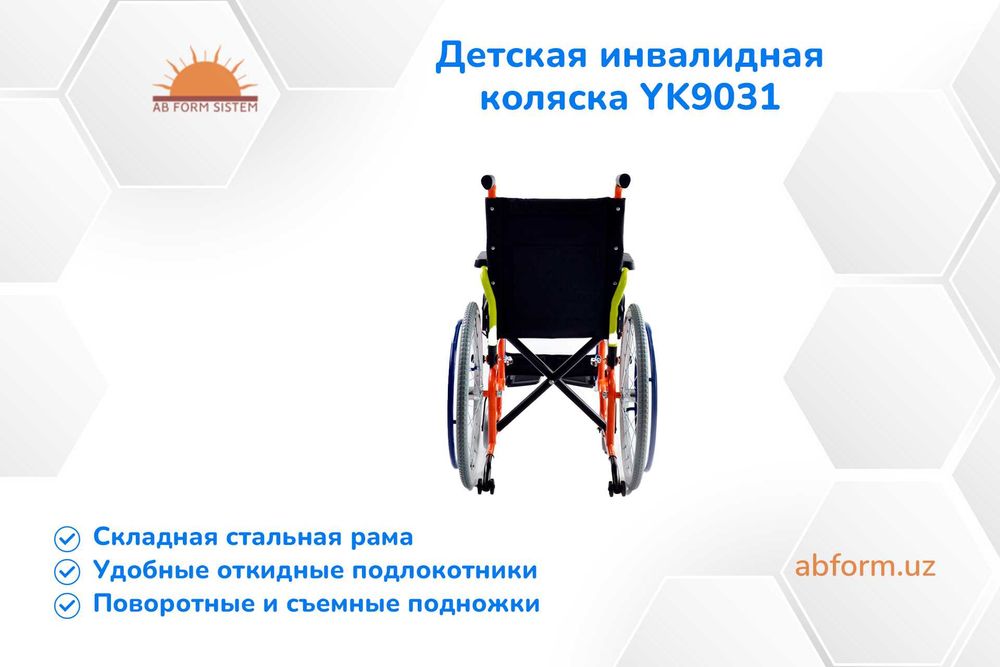 AB FORM SISTEM

Детская инвалидная коляска YK9031

Складная стальная рама
Удобные откидные подлокотники
Поворотные и съемные подножки

abform.uz